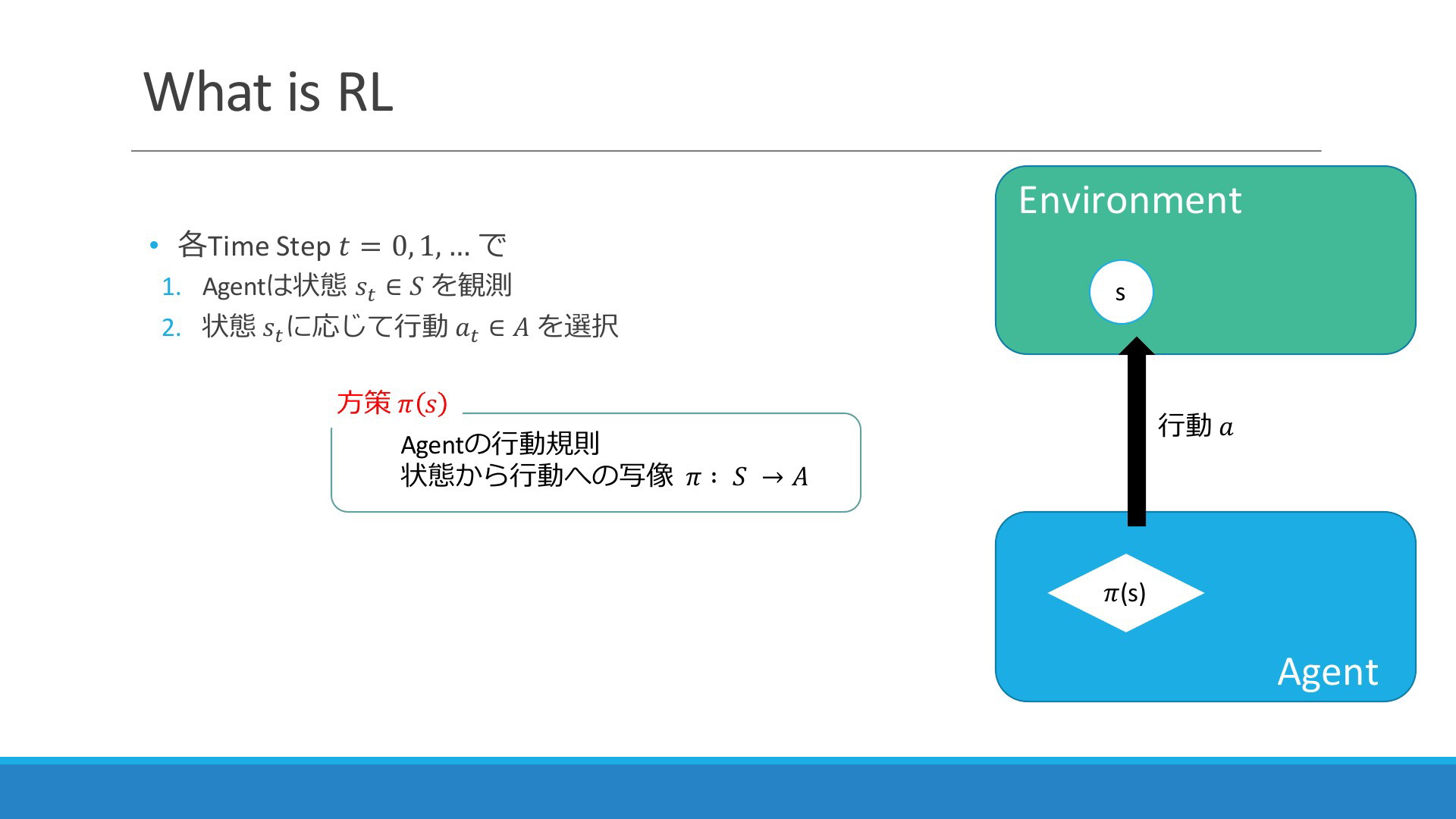 What is RL

• 各Time Step $t = 0, 1, \ldots$ で
1. Agentは状態 $s_t \in S$ を観測
2. 状態 $s_t$に応じて行動 $a_t \in A$ を選択

方策 $\pi(s)$

Agentの行動規則
状態から行動への写像 $\pi : S \to A$

Environment

s

行動 $a$

$\pi$(s)

Agent